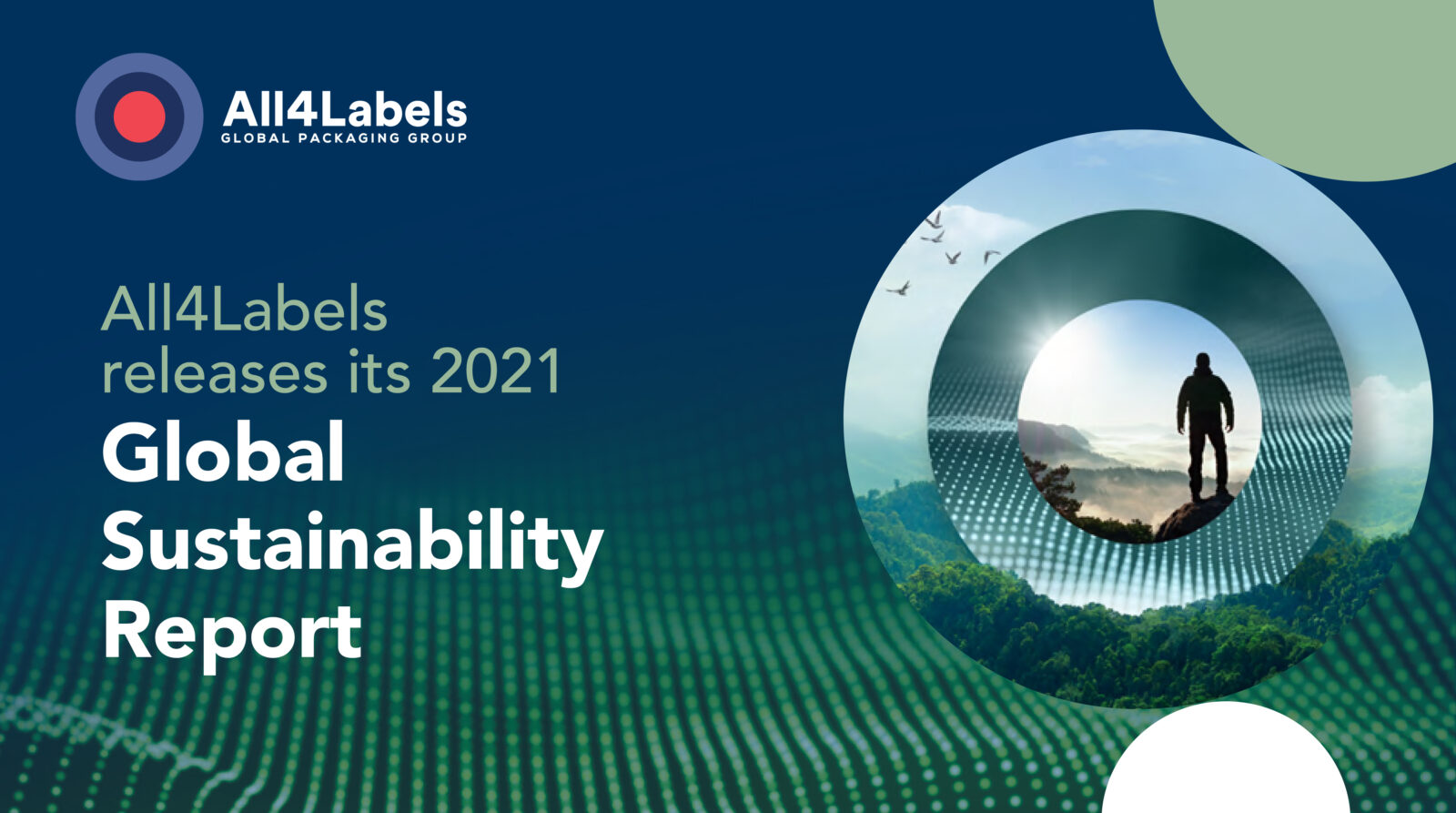 All4Labels
GLOBAL PACKAGING GROUP

All4Labels releases its 2021
Global Sustainability Report